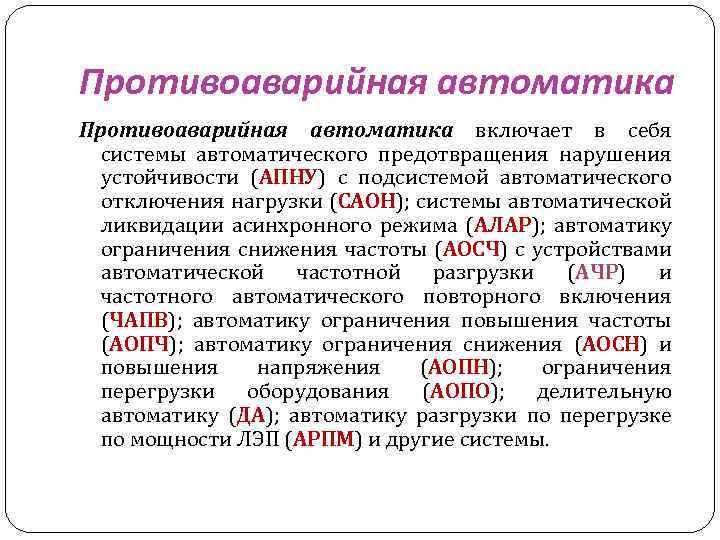 Противоаварийная автоматика

Противоаварийная автоматика включает в себя системы автоматического предотвращения нарушения устойчивости (АПНУ) с подсистемой автоматического отключения нагрузки (САОН); системы автоматической ликвидации асинхронного режима (АЛАР); автоматику ограничения снижения частоты (АОСЧ) с устройствами автоматической частотной разгрузки (АЧР) и частотного автоматического повторного включения (ЧАПВ); автоматику ограничения повышения частоты (АОПЧ); автоматику ограничения снижения (АОСН) и повышения напряжения (АОПН); ограничения перегрузки оборудования (АОПО); делительную автоматику (ДА); автоматику разгрузки по перегрузке по мощности ЛЭП (АРПМ) и другие системы.